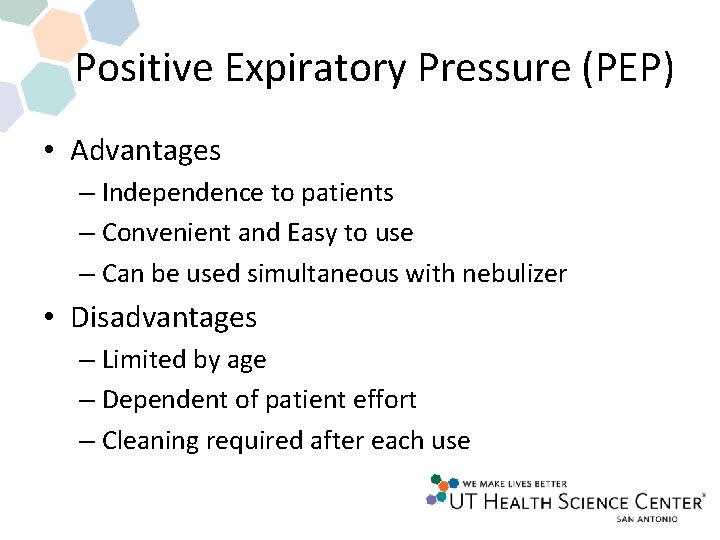 Positive Expiratory Pressure (PEP)

• Advantages
– Independence to patients
– Convenient and Easy to use
– Can be used simultaneous with nebulizer

• Disadvantages
– Limited by age
– Dependent of patient effort
– Cleaning required after each use

WE MAKE LIVES BETTER
UT HEALTH SCIENCE CENTER®
SAN ANTONIO